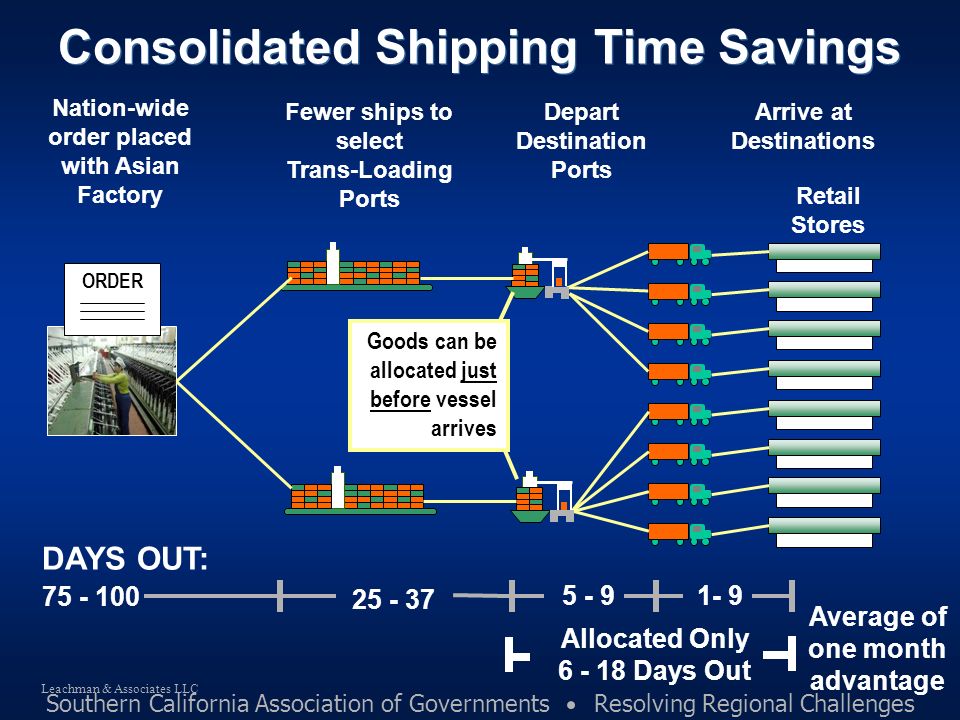 Consolidated Shipping Time Savings

Nation-wide order placed with Asian Factory

Fewer ships to select Trans-Loading Ports

Depart Destination Ports

Arrive at Destinations

Retail Stores

ORDER

Goods can be allocated just before vessel arrives

DAYS OUT:

75 - 100

25 - 37

5 - 9

1- 9

Allocated Only 6 - 18 Days Out

Average of one month advantage

Leachman & Associates LLC

Southern California Association of Governments • Resolving Regional Challenges